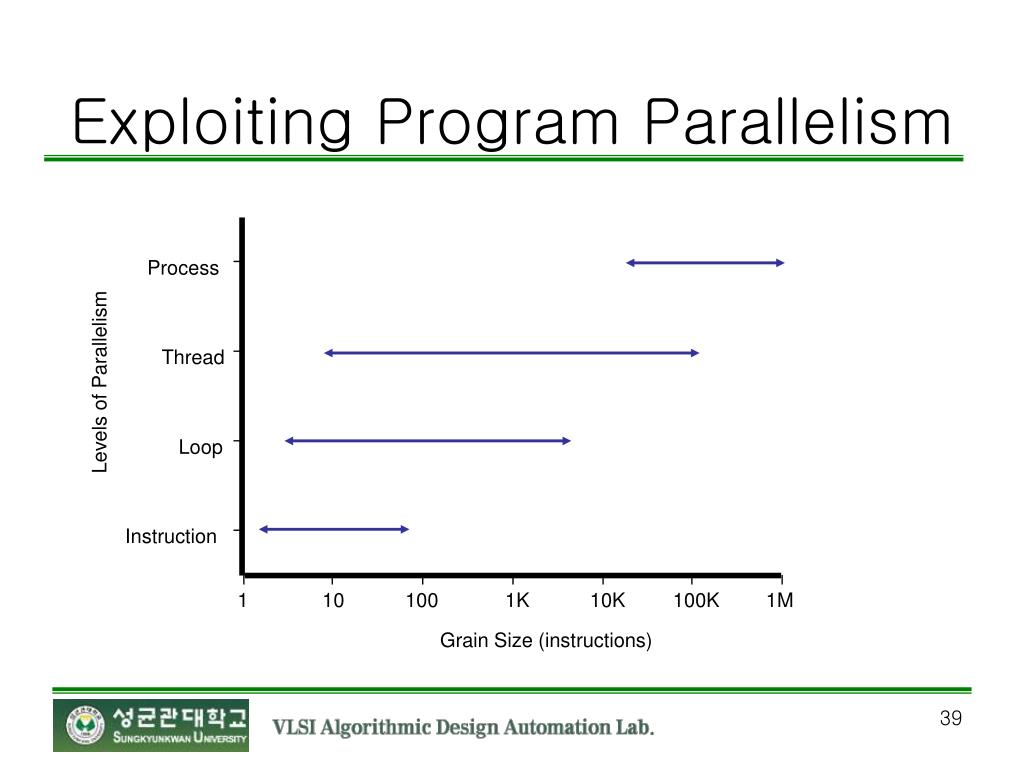 Exploiting Program Parallelism

Levels of Parallelism

Process

Thread

Loop

Instruction

1 10 100 1K 10K 100K 1M

Grain Size (instructions)

성균관대학교
SUNGKYUNKWAN UNIVERSITY

VLSI Algorithmic Design Automation Lab.

39